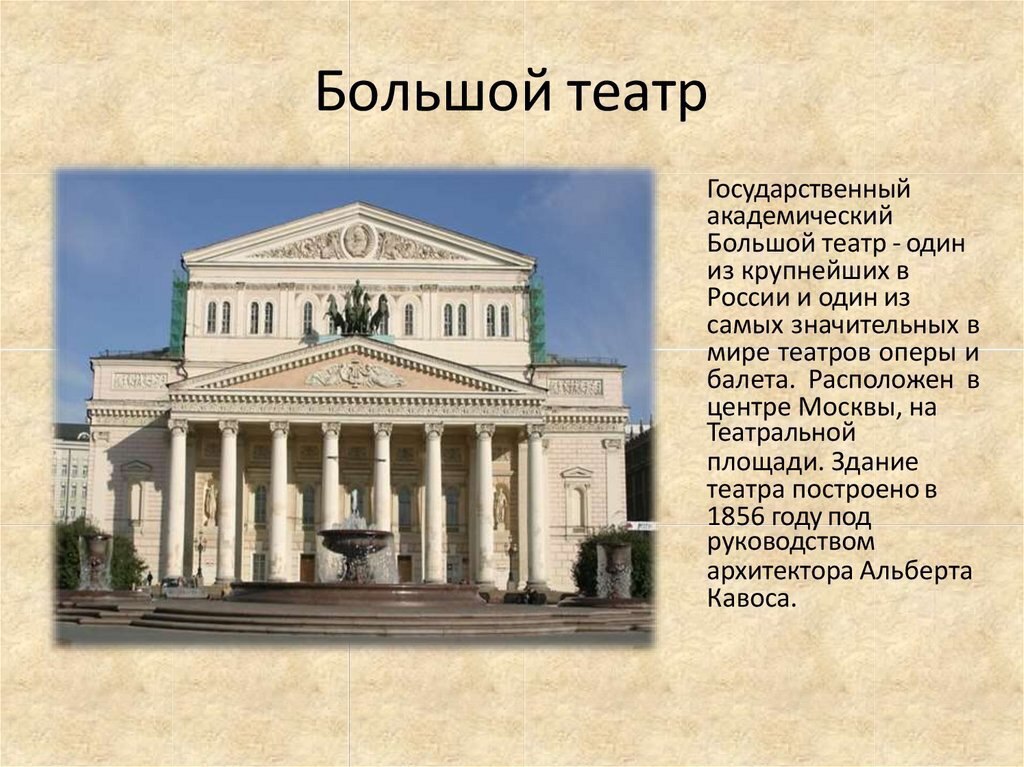 Большой театр

Государственный академический Большой театр - один из крупнейших в России и один из самых значительных в мире театров оперы и балета. Расположен в центре Москвы, на Театральной площади. Здание театра построено в 1856 году под руководством архитектора Альберта Кавоса.